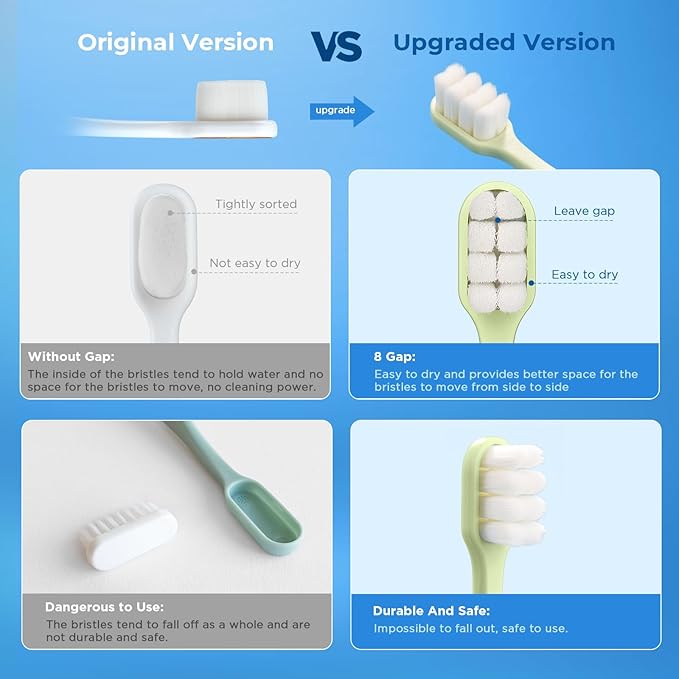 Original Version VS Upgraded Version

upgrade

Tightly sorted

Not easy to dry

Without Gap:
The inside of the bristles tend to hold water and no space for the bristles to move, no cleaning power.

Leave gap

Easy to dry

8 Gap:
Easy to dry and provides better space for the bristles to move from side to side

Dangerous to Use:
The bristles tend to fall off as a whole and are not durable and safe.

Durable And Safe:
Impossible to fall out, safe to use.